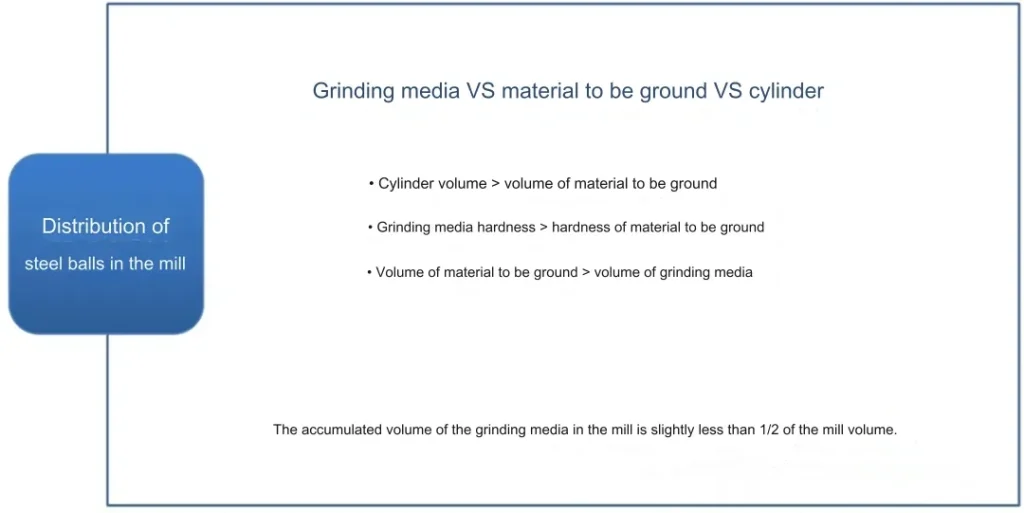 Distribution of steel balls in the mill

Grinding media VS material to be ground VS cylinder

• Cylinder volume > volume of material to be ground

• Grinding media hardness > hardness of material to be ground

• Volume of material to be ground > volume of grinding media

The accumulated volume of the grinding media in the mill is slightly less than 1/2 of the mill volume.